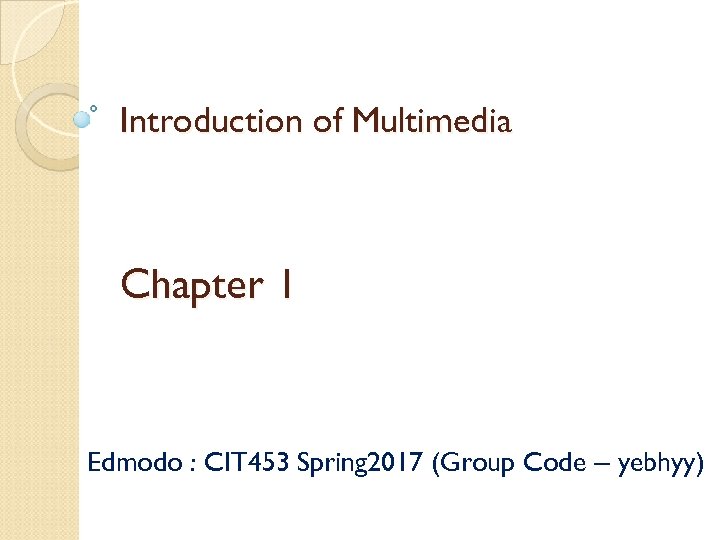 Introduction of Multimedia

Chapter 1

Edmodo : CIT453 Spring2017 (Group Code – yebhyy)